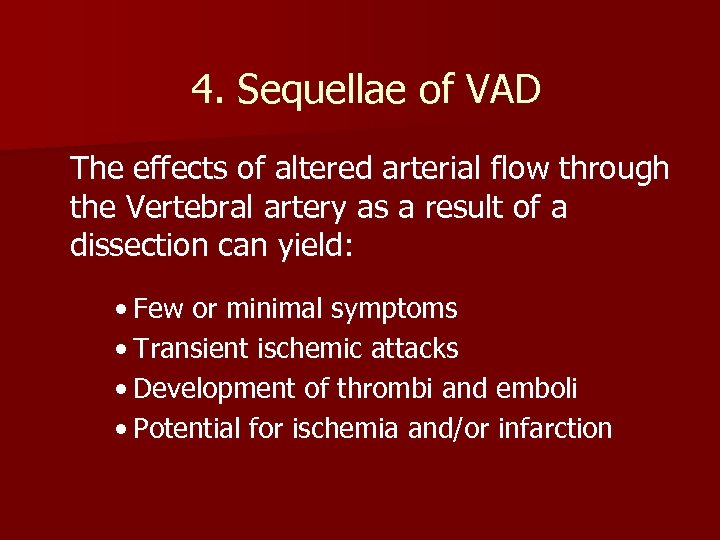 4. Sequellae of VAD

The effects of altered arterial flow through the Vertebral artery as a result of a dissection can yield:

• Few or minimal symptoms
• Transient ischemic attacks
• Development of thrombi and emboli
• Potential for ischemia and/or infarction